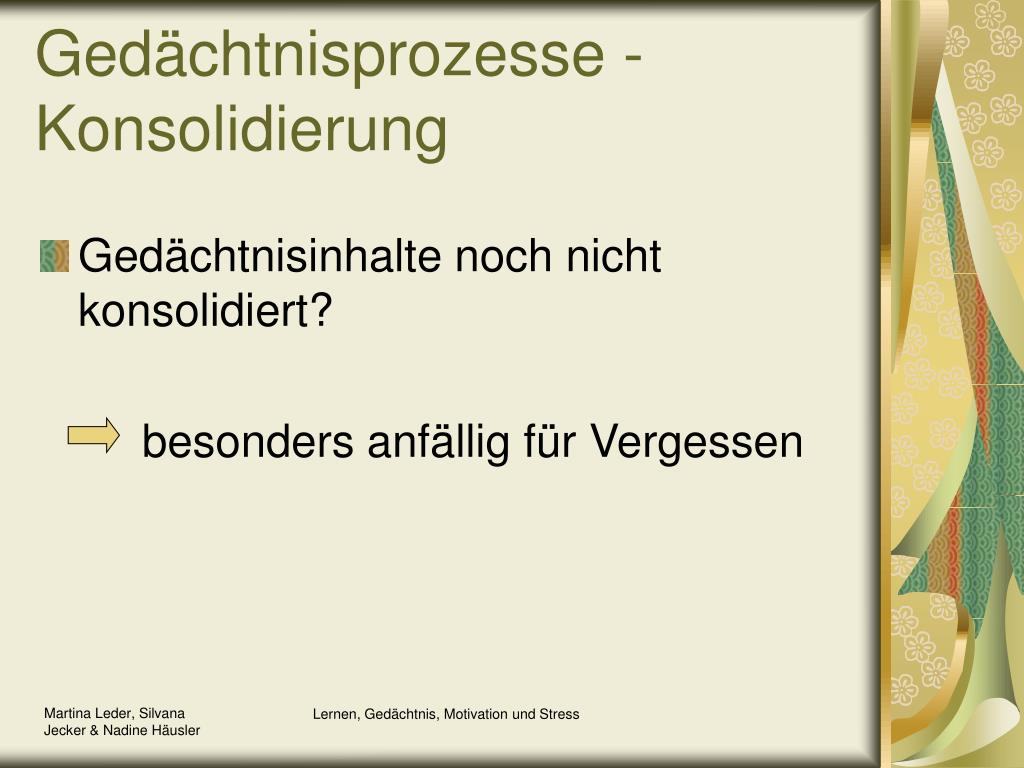 Gedächtnisprozesse - Konsolidierung

Gedächtnisinhalte noch nicht konsolidiert?

besonders anfällig für Vergessen

Martina Leder, Silvana Jecker & Nadine Häusler

Lernen, Gedächtnis, Motivation und Stress